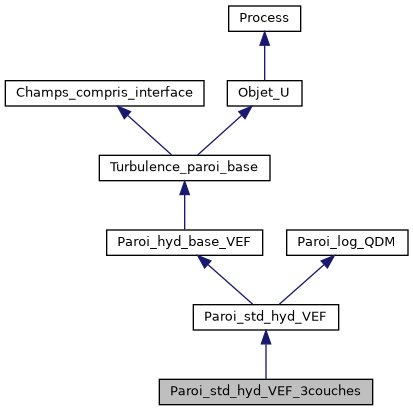 Process

Champs_compris_interface

Objet_U

Turbulence_paroi_base

Paroi_hyd_base_VEF

Paroi_log_QDM

Paroi_std_hyd_VEF

Paroi_std_hyd_VEF_3couches